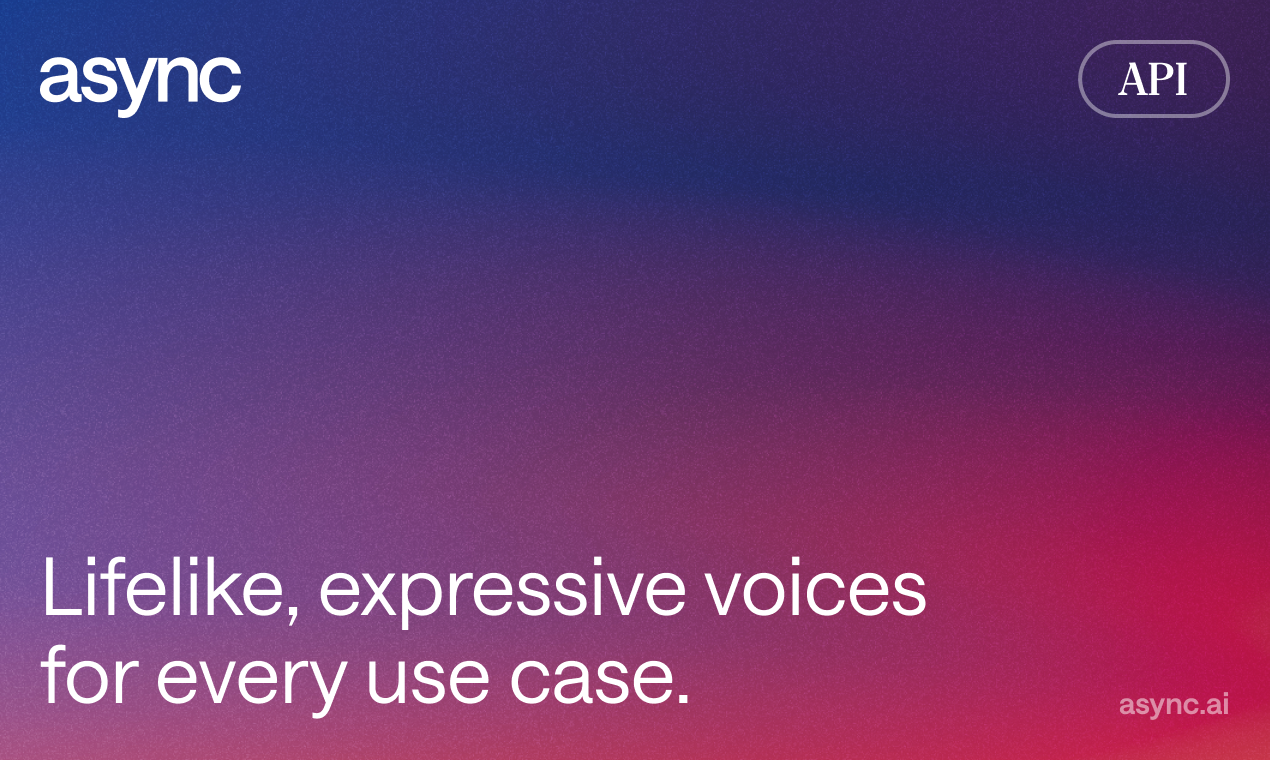 async

API

Lifelike, expressive voices for every use case.

async.ai